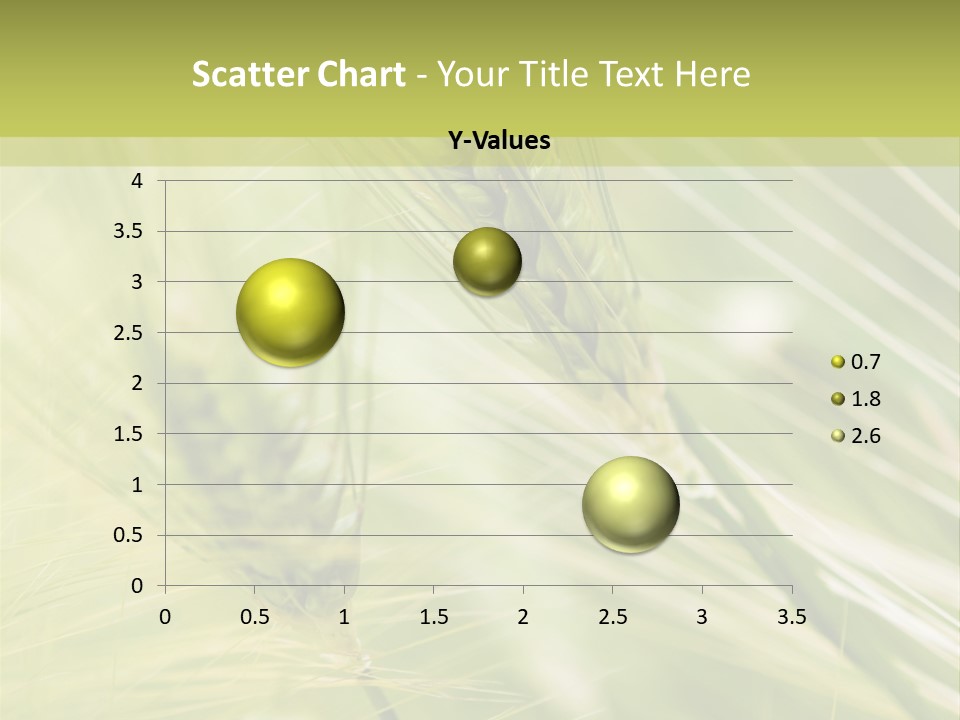 Scatter Chart - Your Title Text Here

Y-Values

4
3.5
3
2.5
2
1.5
1
0.5
0

0 0.5 1 1.5 2 2.5 3 3.5

0.7
1.8
2.6